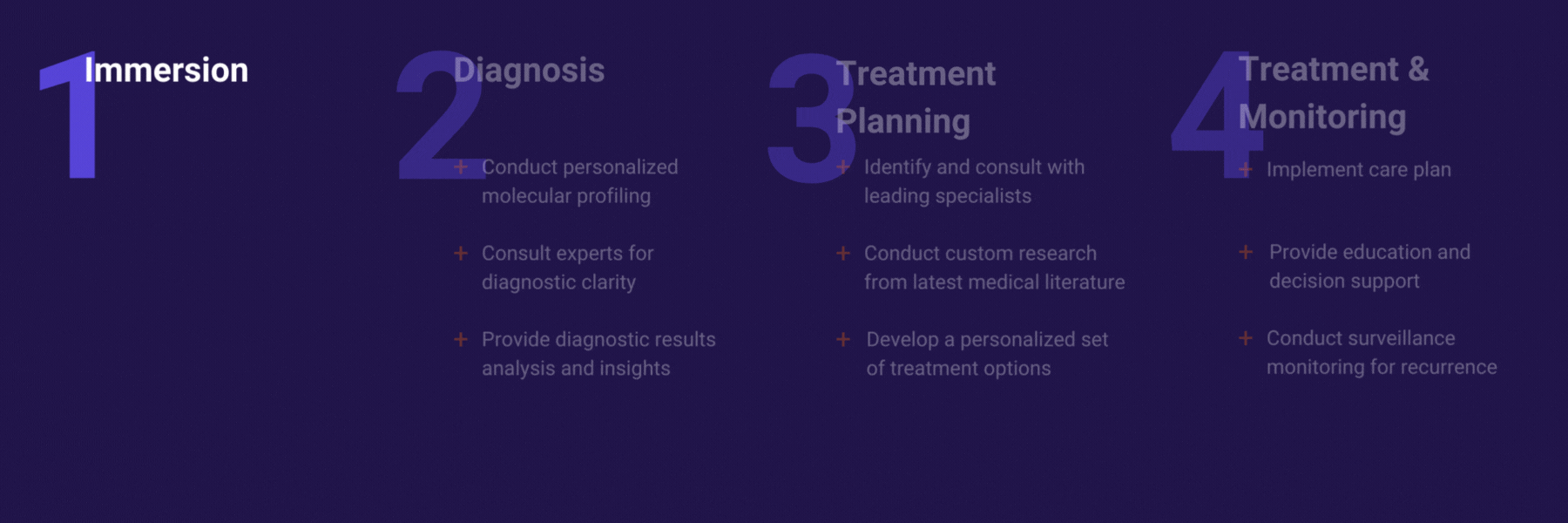 1 Immersion

2 Diagnosis

+ Conduct personalized molecular profiling

+ Consult experts for diagnostic clarity

+ Provide diagnostic results analysis and insights

3 Treatment Planning

+ Identify and consult with leading specialists

+ Conduct custom research from latest medical literature

+ Develop a personalized set of treatment options

4 Treatment & Monitoring

+ Implement care plan

+ Provide education and decision support

+ Conduct surveillance monitoring for recurrence